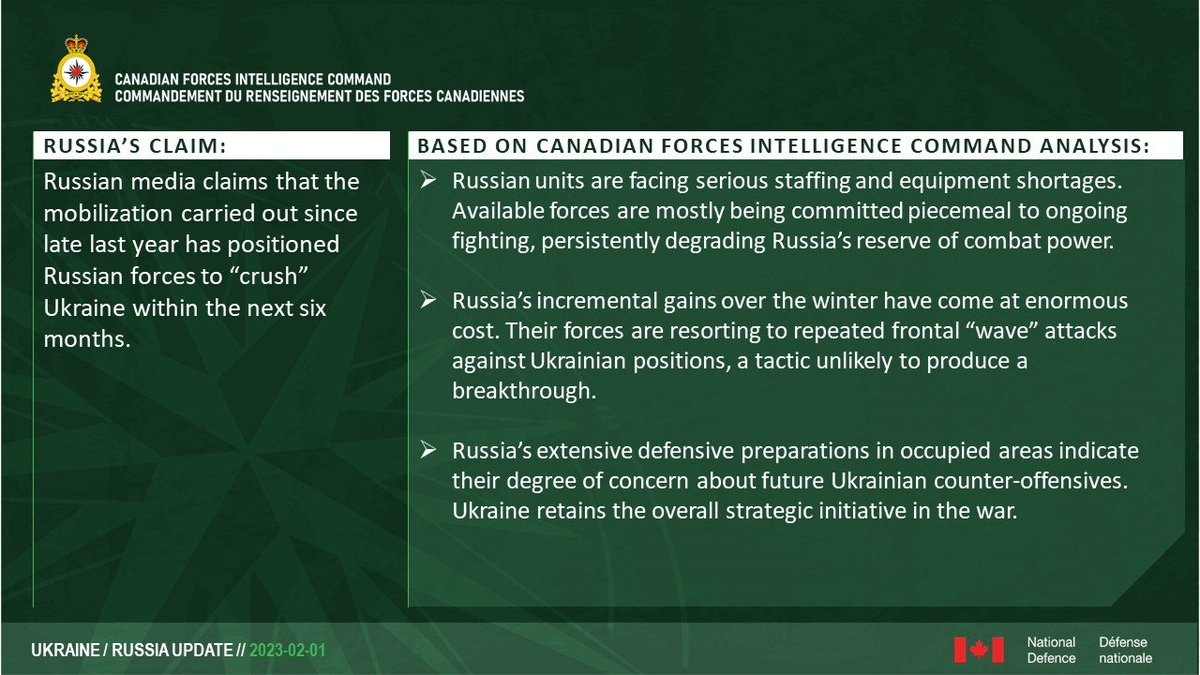 CANADIAN FORCES INTELLIGENCE COMMAND
COMMANDEMENT DU RENSEIGNEMENT DES FORCES CANADIENNES

RUSSIA'S CLAIM:

Russian media claims that the mobilization carried out since late last year has positioned Russian forces to "crush" Ukraine within the next six months.

BASED ON CANADIAN FORCES INTELLIGENCE COMMAND ANALYSIS:

➢ Russian units are facing serious staffing and equipment shortages. Available forces are mostly being committed piecemeal to ongoing fighting, persistently degrading Russia's reserve of combat power.

➢ Russia's incremental gains over the winter have come at enormous cost. Their forces are resorting to repeated frontal "wave" attacks against Ukrainian positions, a tactic unlikely to produce a breakthrough.

➢ Russia's extensive defensive preparations in occupied areas indicate their degree of concern about future Ukrainian counter-offensives. Ukraine retains the overall strategic initiative in the war.

UKRAINE / RUSSIA UPDATE // 2023-02-01

National Defence
Défense nationale